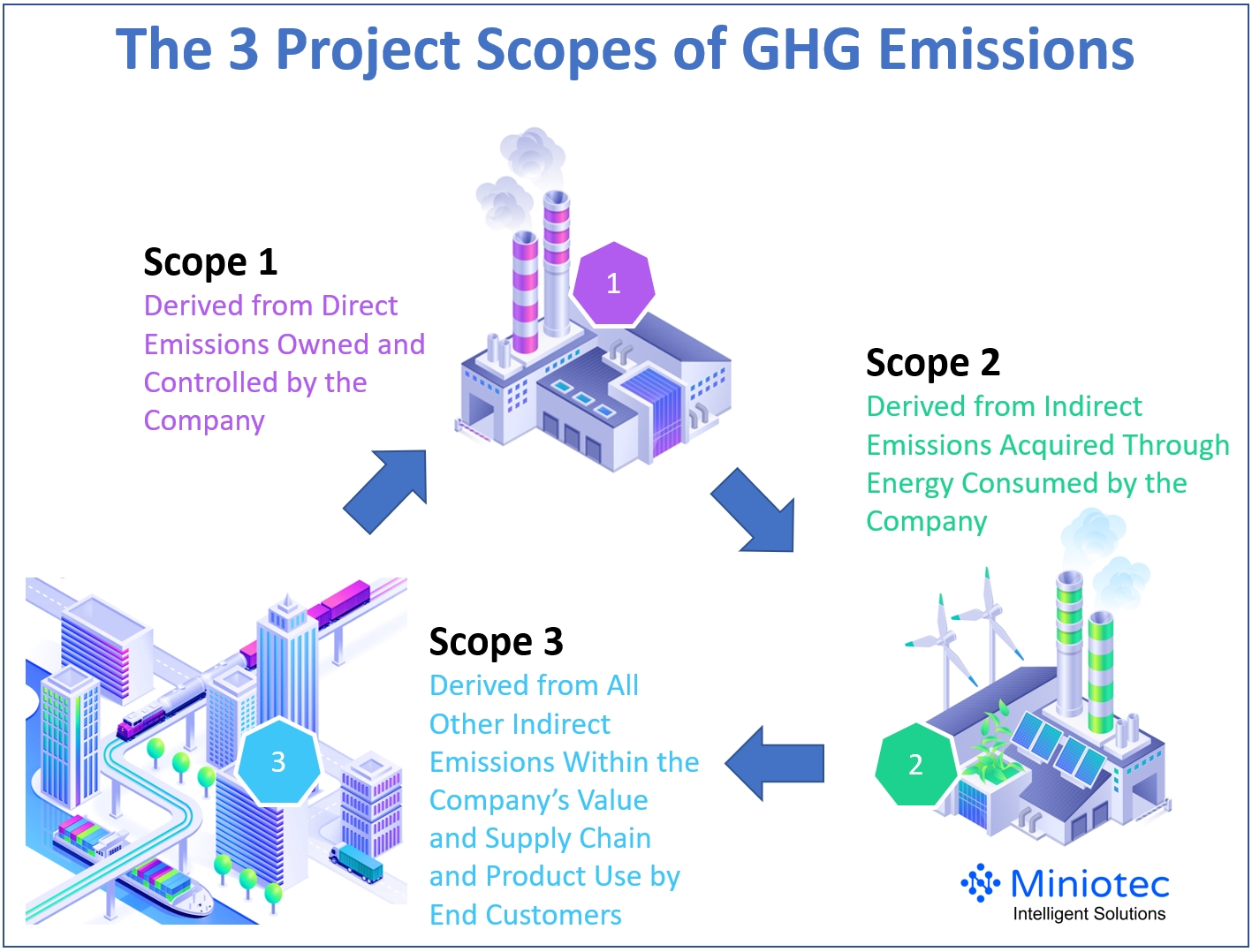 The 3 Project Scopes of GHG Emissions

Scope 1
Derived from Direct Emissions Owned and Controlled by the Company

1

Scope 2
Derived from Indirect Emissions Acquired Through Energy Consumed by the Company

2

Scope 3
Derived from All Other Indirect Emissions Within the Company's Value and Supply Chain and Product Use by End Customers

3

Miniotec
Intelligent Solutions